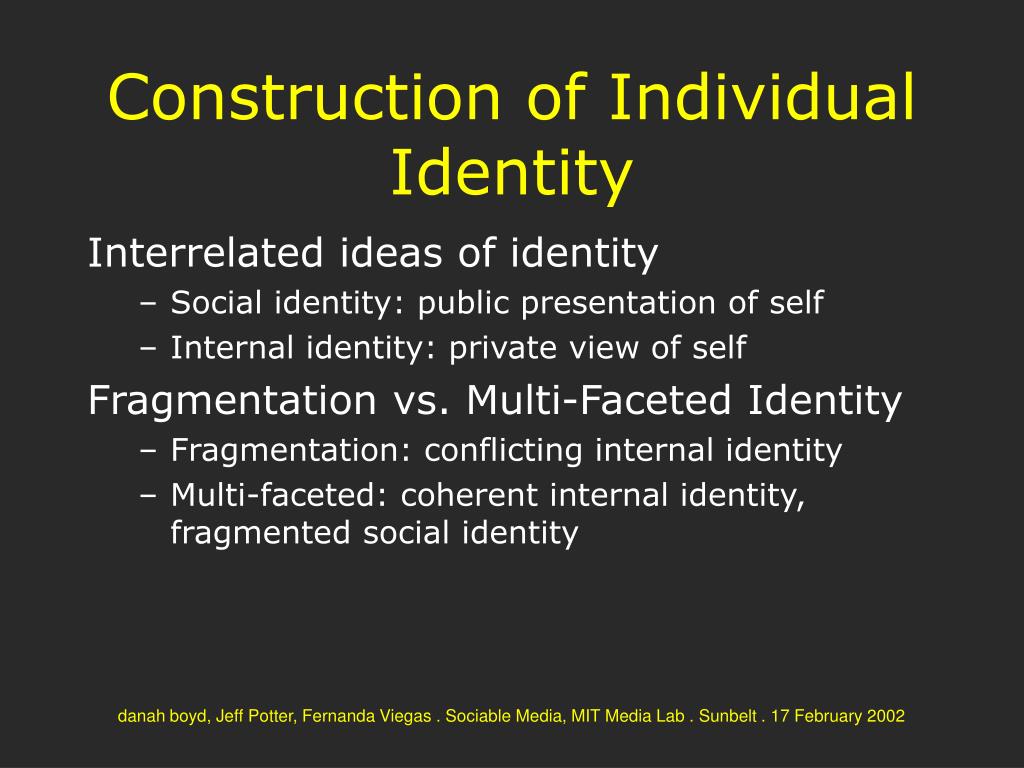 Construction of Individual Identity

Interrelated ideas of identity
– Social identity: public presentation of self
– Internal identity: private view of self

Fragmentation vs. Multi-Faceted Identity
– Fragmentation: conflicting internal identity
– Multi-faceted: coherent internal identity, fragmented social identity

danah boyd, Jeff Potter, Fernanda Viegas . Sociable Media, MIT Media Lab . Sunbelt . 17 February 2002